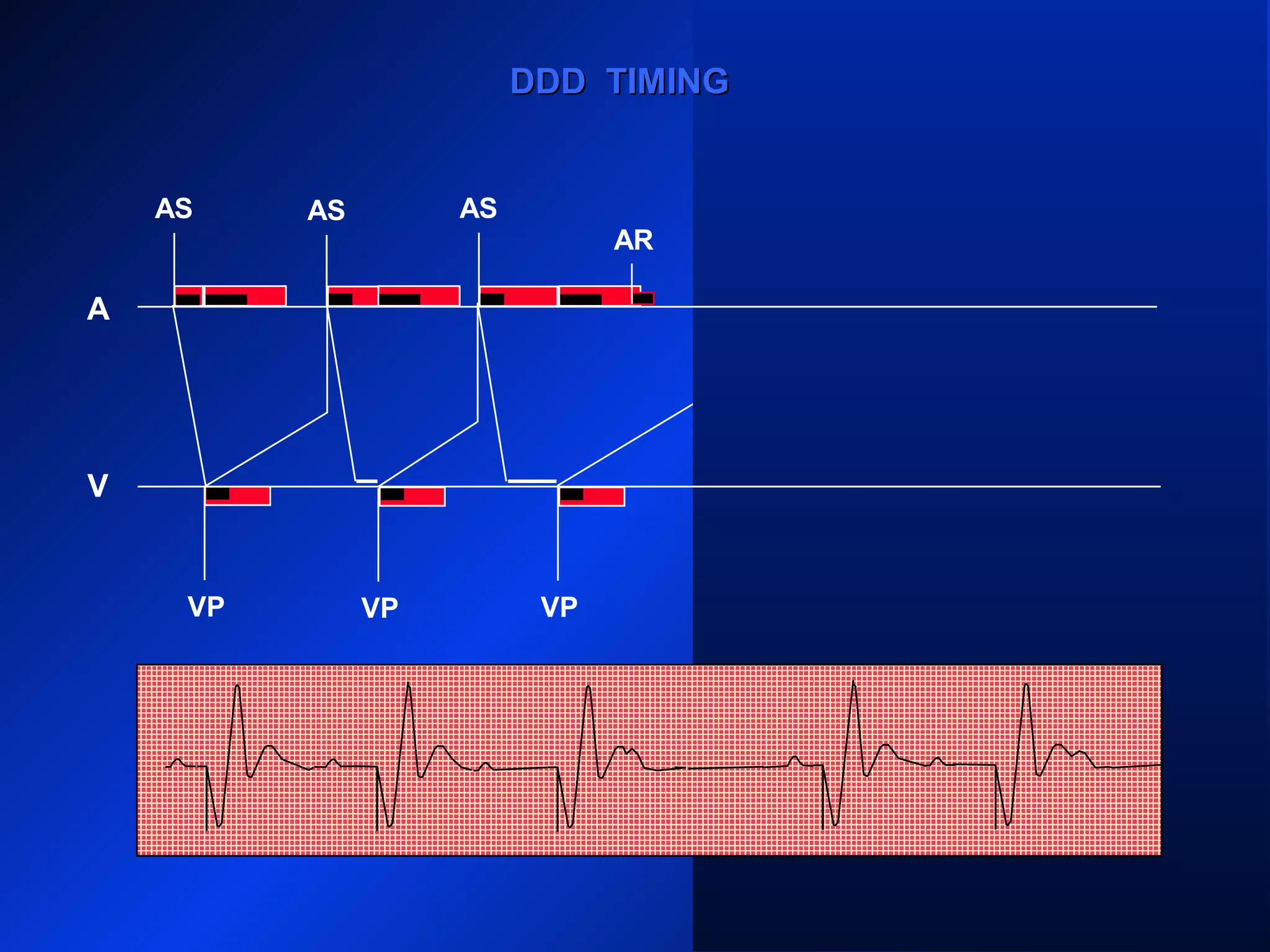 DDD TIMING

AS AS AS AR

A

V

VP VP VP